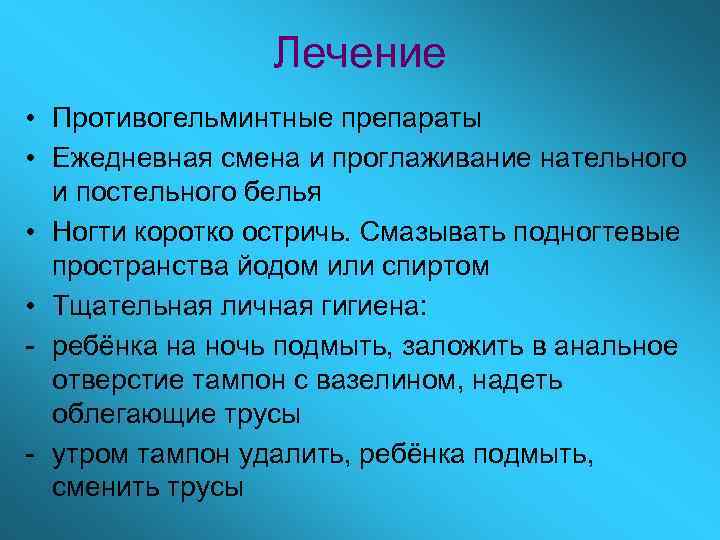 Лечение

• Противогельминтные препараты
• Ежедневная смена и проглаживание нательного и постельного белья
• Ногти коротко остричь. Смазывать подногтевые пространства йодом или спиртом
• Тщательная личная гигиена:
- ребёнка на ночь подмыть, заложить в анальное отверстие тампон с вазелином, надеть облегающие трусы
- утром тампон удалить, ребёнка подмыть, сменить трусы